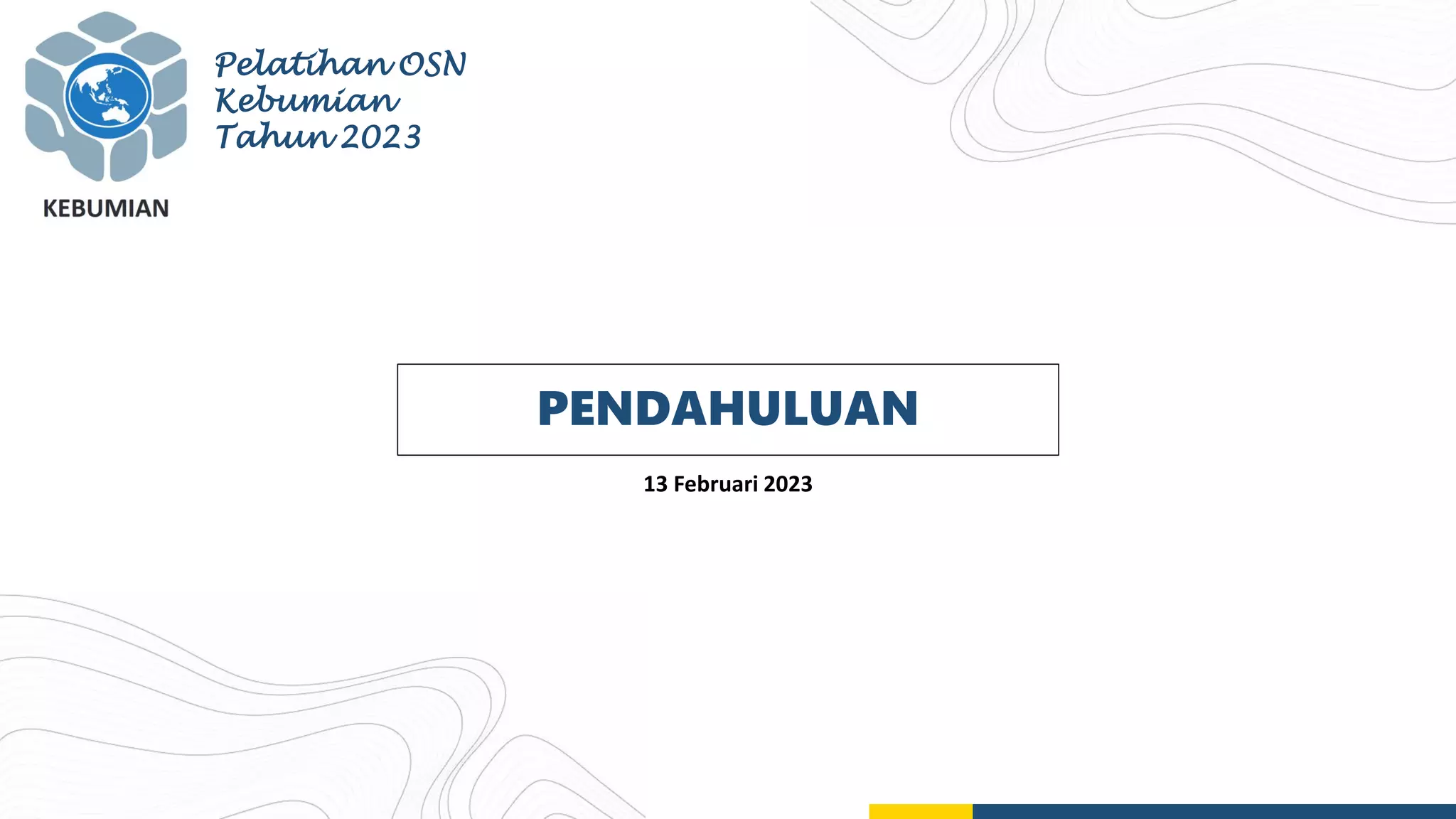 KEBUMIAN

Pelatihan OSN
Kebumian
Tahun 2023

PENDAHULUAN

13 Februari 2023